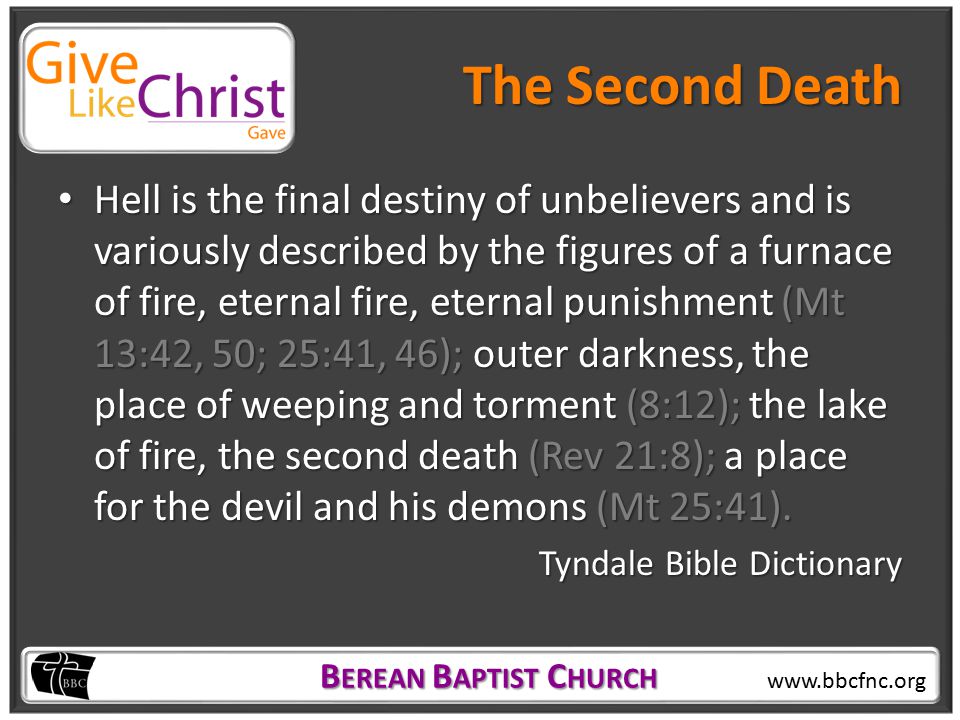 Give Like Christ Gave

The Second Death

• Hell is the final destiny of unbelievers and is variously described by the figures of a furnace of fire, eternal fire, eternal punishment (Mt 13:42, 50; 25:41, 46); outer darkness, the place of weeping and torment (8:12); the lake of fire, the second death (Rev 21:8); a place for the devil and his demons (Mt 25:41).

Tyndale Bible Dictionary

BBC

BEREAN BAPTIST CHURCH

www.bbcfnc.org